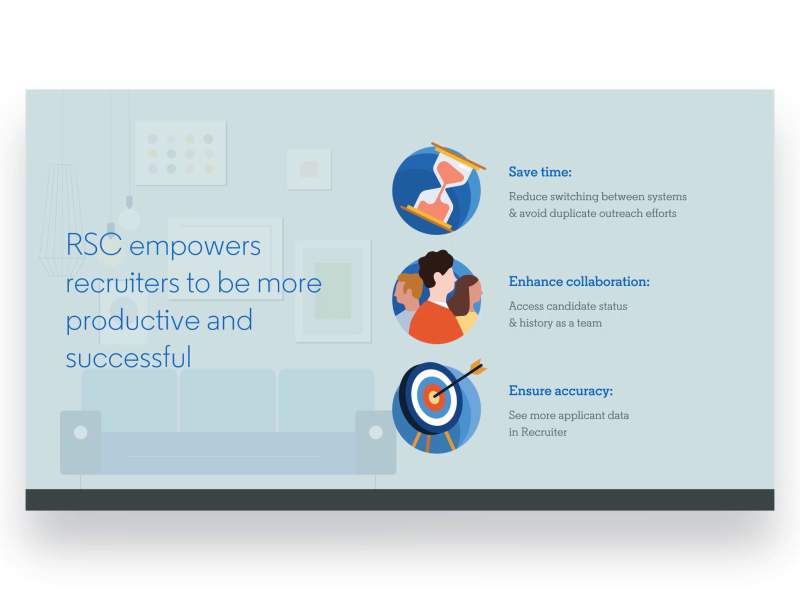 RSC empowers recruiters to be more productive and successful

Save time:
Reduce switching between systems & avoid duplicate outreach efforts

Enhance collaboration:
Access candidate status & history as a team

Ensure accuracy:
See more applicant data in Recruiter